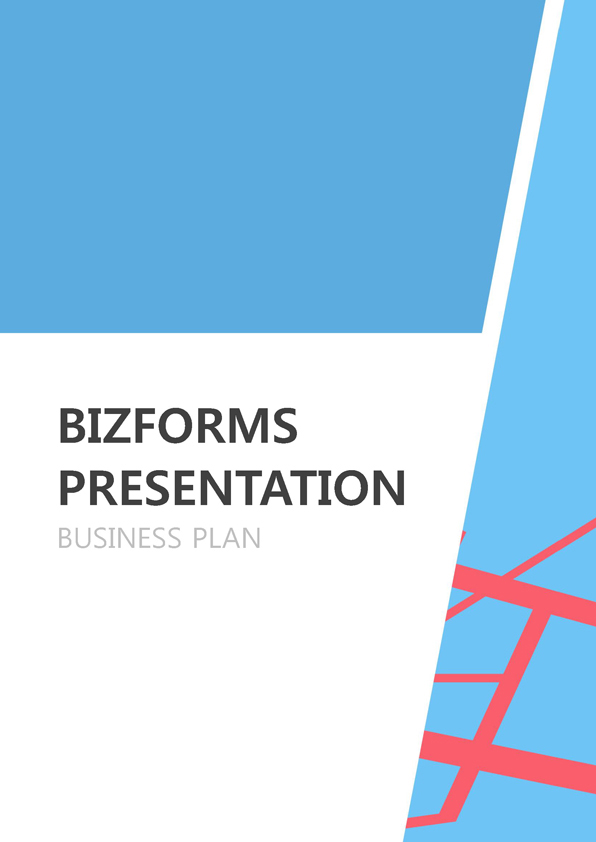 BIZFORMS
PRESENTATION
BUSINESS PLAN